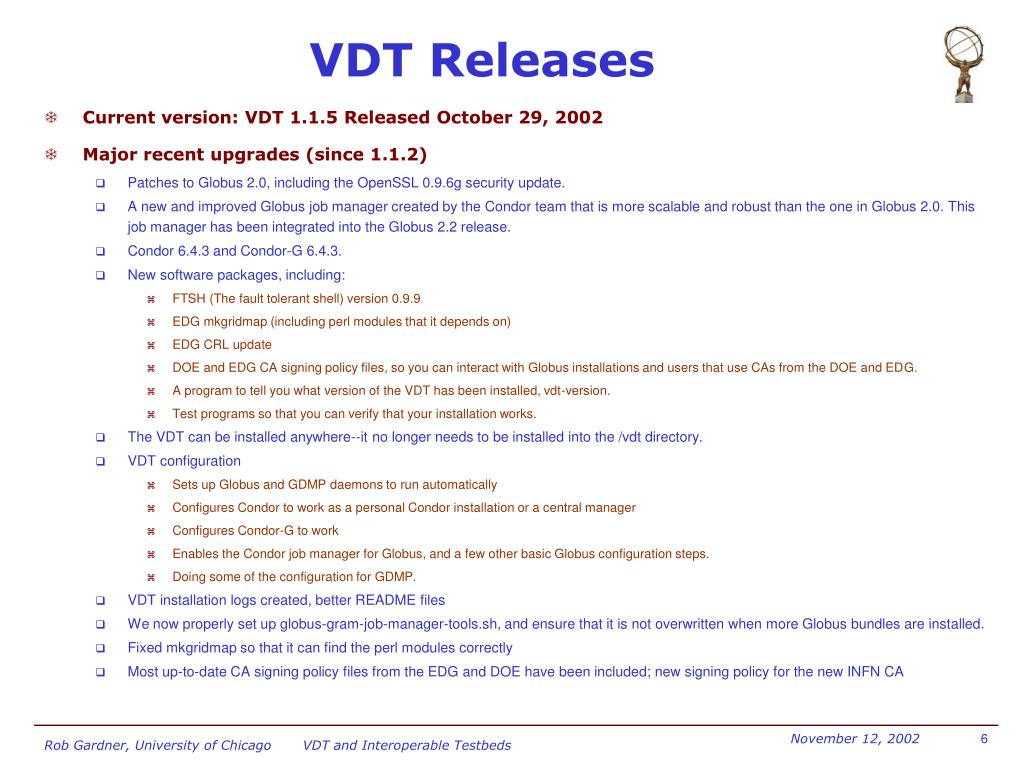 VDT Releases

Current version: VDT 1.1.5 Released October 29, 2002

Major recent upgrades (since 1.1.2)

Patches to Globus 2.0, including the OpenSSL 0.9.6g security update.

A new and improved Globus job manager created by the Condor team that is more scalable and robust than the one in Globus 2.0. This job manager has been integrated into the Globus 2.2 release.

Condor 6.4.3 and Condor-G 6.4.3.

New software packages, including:

FTSH (The fault tolerant shell) version 0.9.9

EDG mkgridmap (including perl modules that it depends on)

EDG CRL update

DOE and EDG CA signing policy files, so you can interact with Globus installations and users that use CAs from the DOE and EDG.

A program to tell you what version of the VDT has been installed, vdt-version.

Test programs so that you can verify that your installation works.

The VDT can be installed anywhere--it no longer needs to be installed into the /vdt directory.

VDT configuration

Sets up Globus and GDMP daemons to run automatically

Configures Condor to work as a personal Condor installation or a central manager

Configures Condor-G to work

Enables the Condor job manager for Globus, and a few other basic Globus configuration steps.

Doing some of the configuration for GDMP.

VDT installation logs created, better README files

We now properly set up globus-gram-job-manager-tools.sh, and ensure that it is not overwritten when more Globus bundles are installed.

Fixed mkgridmap so that it can find the perl modules correctly

Most up-to-date CA signing policy files from the EDG and DOE have been included; new signing policy for the new INFN CA

Rob Gardner, University of Chicago VDT and Interoperable Testbeds

November 12, 2002

6